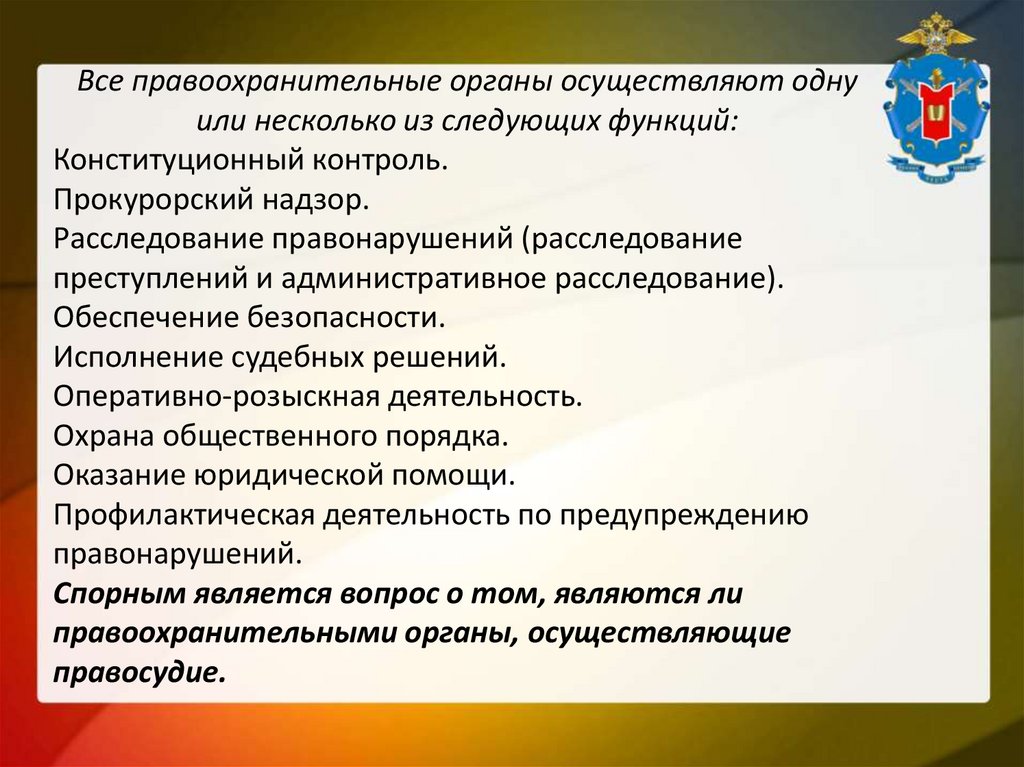 Все правоохранительные органы осуществляют одну или несколько из следующих функций:
Конституционный контроль.
Прокурорский надзор.
Расследование правонарушений (расследование преступлений и административное расследование).
Обеспечение безопасности.
Исполнение судебных решений.
Оперативно-розыскная деятельность.
Охрана общественного порядка.
Оказание юридической помощи.
Профилактическая деятельность по предупреждению правонарушений.
Спорным является вопрос о том, являются ли правоохранительными органы, осуществляющие правосудие.